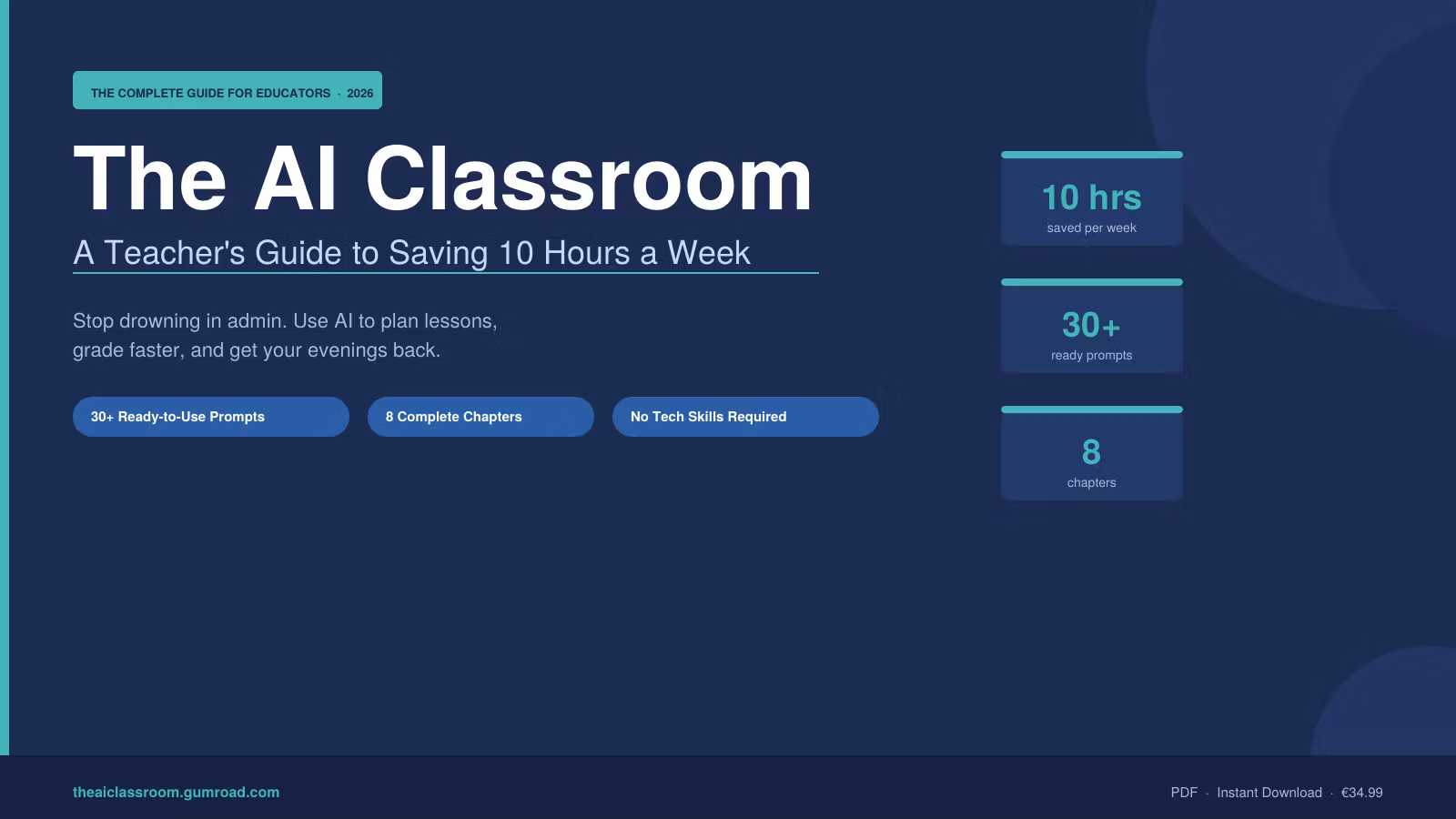 THE COMPLETE GUIDE FOR EDUCATORS · 2026

The AI Classroom

A Teacher's Guide to Saving 10 Hours a Week

Stop drowning in admin. Use AI to plan lessons, grade faster, and get your evenings back.

30+ Ready-to-Use Prompts

8 Complete Chapters

No Tech Skills Required

10 hrs
saved per week

30+
ready prompts

8
chapters

theaiclassroom.gumroad.com

PDF · Instant Download · €34.99